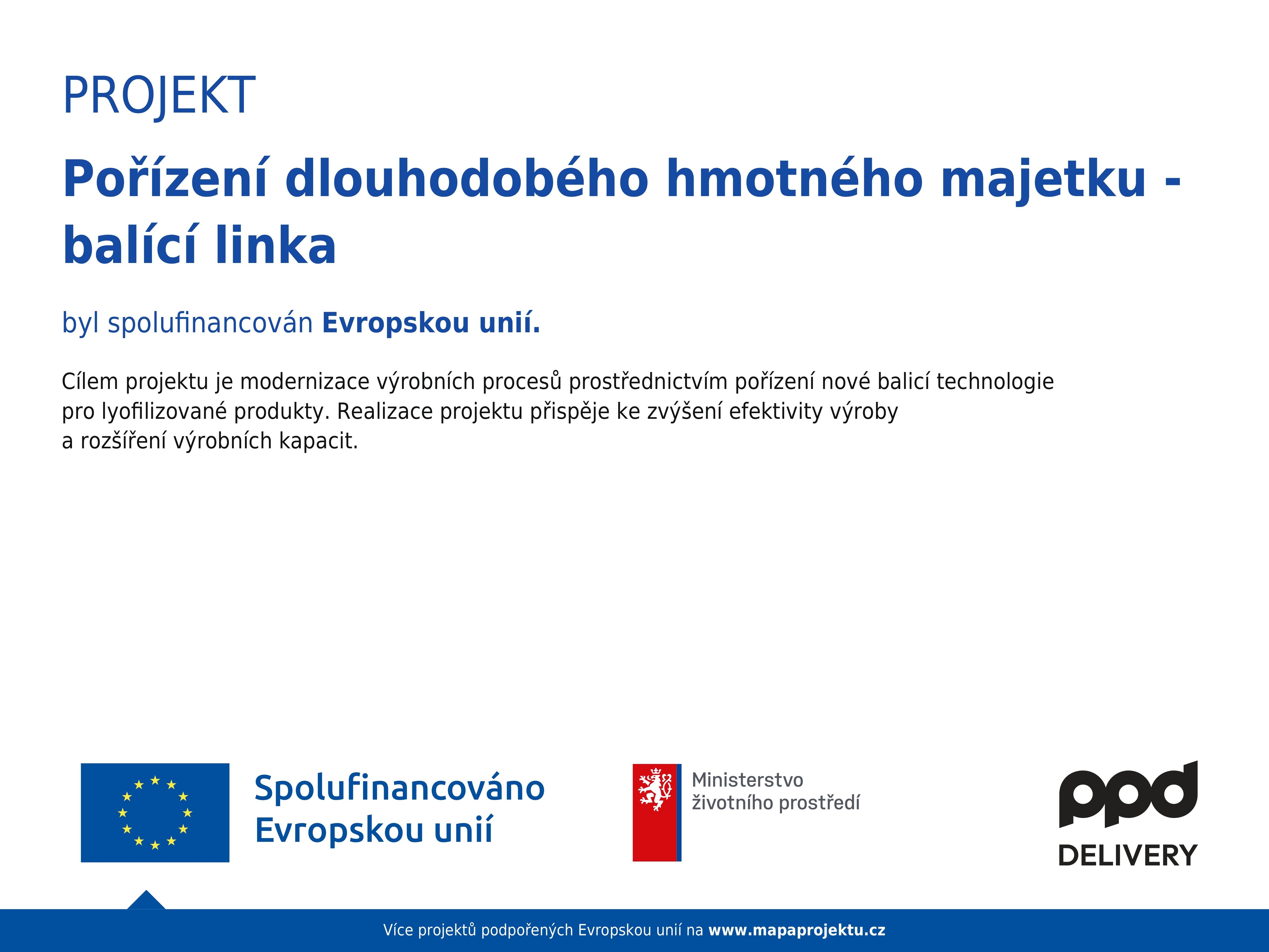 PROJEKT

Pořízení dlouhodobého hmotného majetku - balící linka

byl spolufinancován Evropskou unií.

Cílem projektu je modernizace výrobních procesů prostřednictvím pořízení nové balicí technologie pro lyofilizované produkty. Realizace projektu přispěje ke zvýšení efektivity výroby a rozšíření výrobních kapacit.

Spolufinancováno Evropskou unií

Ministerstvo životního prostředí

ppd DELIVERY

Více projektů podpořených Evropskou unií na www.mapaprojektu.cz